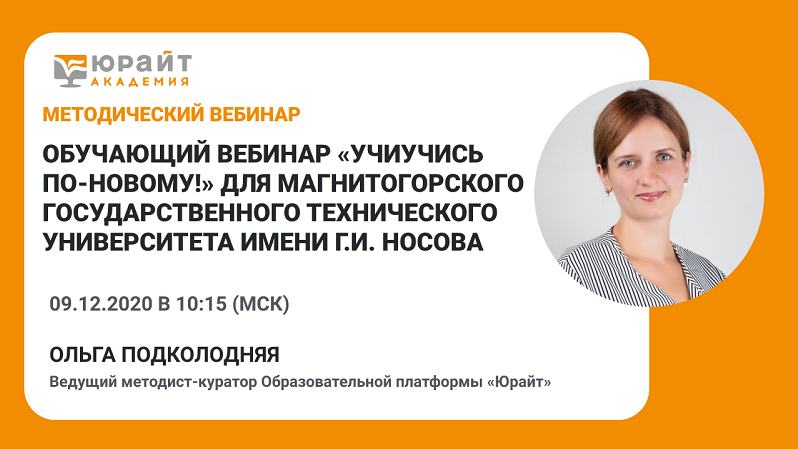 ЮРАЙТ АКАДЕМИЯ

МЕТОДИЧЕСКИЙ ВЕБИНАР

ОБУЧАЮЩИЙ ВЕБИНАР «УЧИУЧИСЬ ПО-НОВОМУ!» ДЛЯ МАГНИТОГОРСКОГО ГОСУДАРСТВЕННОГО ТЕХНИЧЕСКОГО УНИВЕРСИТЕТА ИМЕНИ Г.И. НОСОВА

09.12.2020 В 10:15 (МСК)

ОЛЬГА ПОДКОЛОДНЯЯ

Ведущий методист-куратор Образовательной платформы «Юрайт»